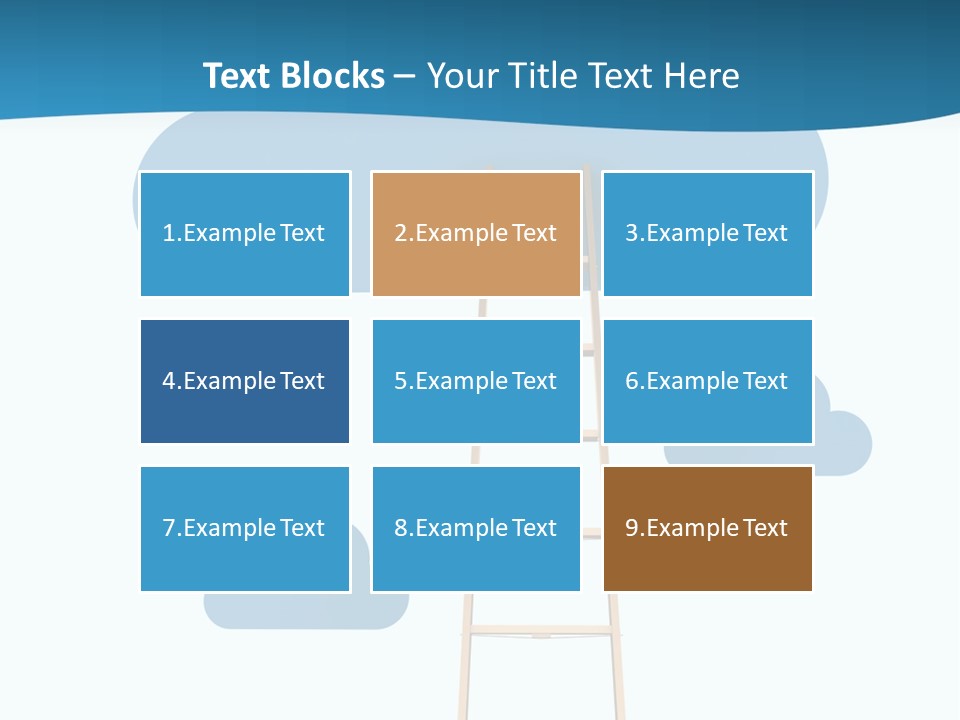 Text Blocks – Your Title Text Here

1.Example Text

2.Example Text

3.Example Text

4.Example Text

5.Example Text

6.Example Text

7.Example Text

8.Example Text

9.Example Text